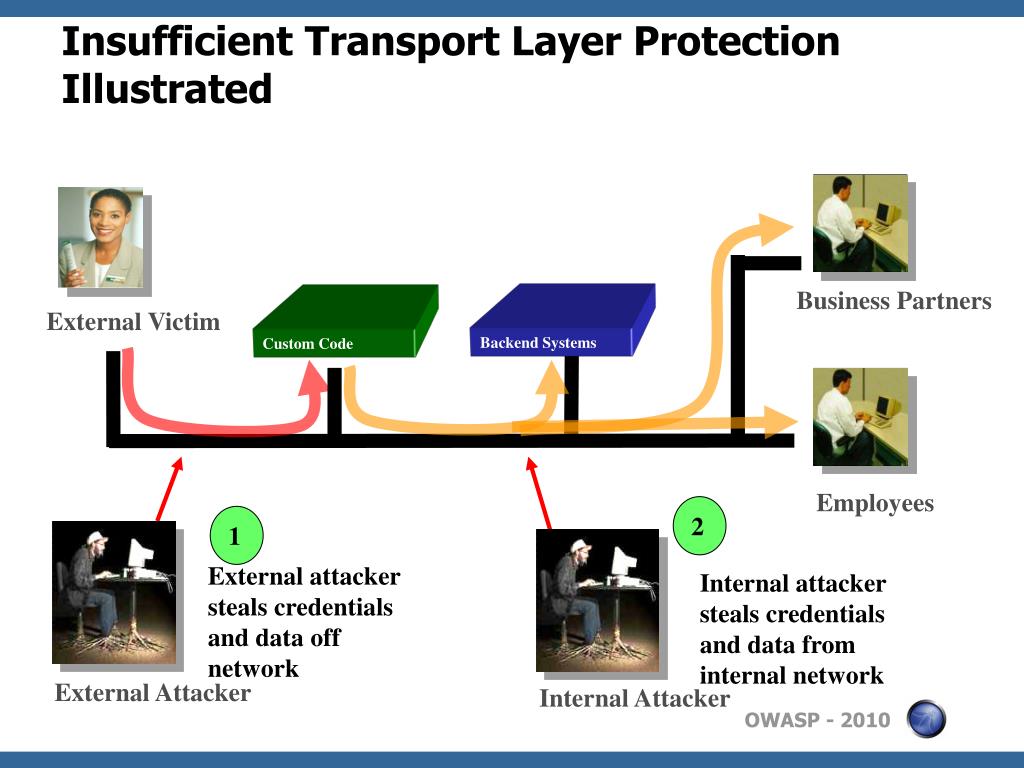 Insufficient Transport Layer Protection Illustrated

External Victim

Custom Code

Backend Systems

Business Partners

Employees

1

External attacker steals credentials and data off network

External Attacker

2

Internal attacker steals credentials and data from internal network

Internal Attacker

OWASP - 2010